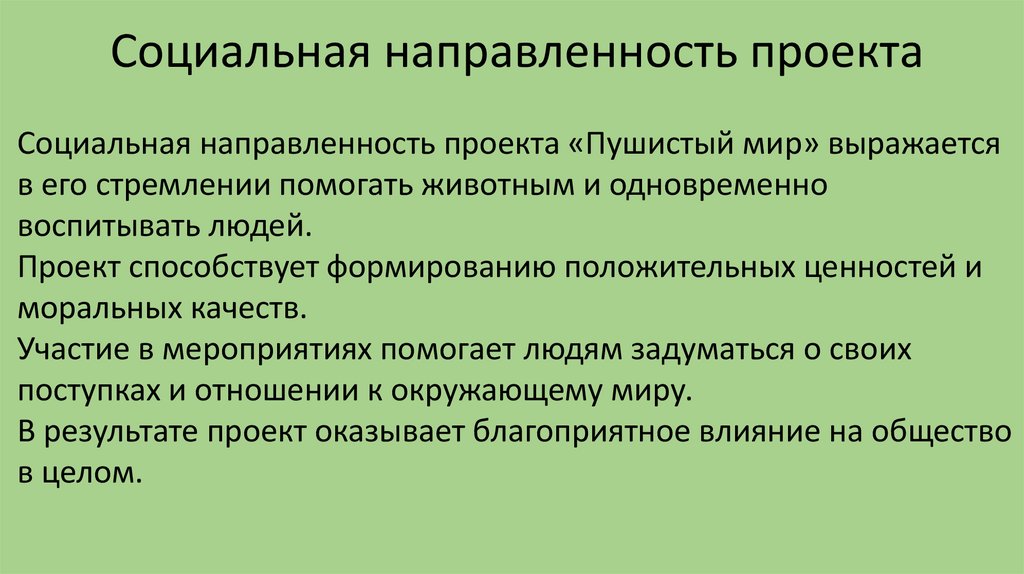 Социальная направленность проекта

Социальная направленность проекта «Пушистый мир» выражается в его стремлении помогать животным и одновременно воспитывать людей.
Проект способствует формированию положительных ценностей и моральных качеств.
Участие в мероприятиях помогает людям задуматься о своих поступках и отношении к окружающему миру.
В результате проект оказывает благоприятное влияние на общество в целом.